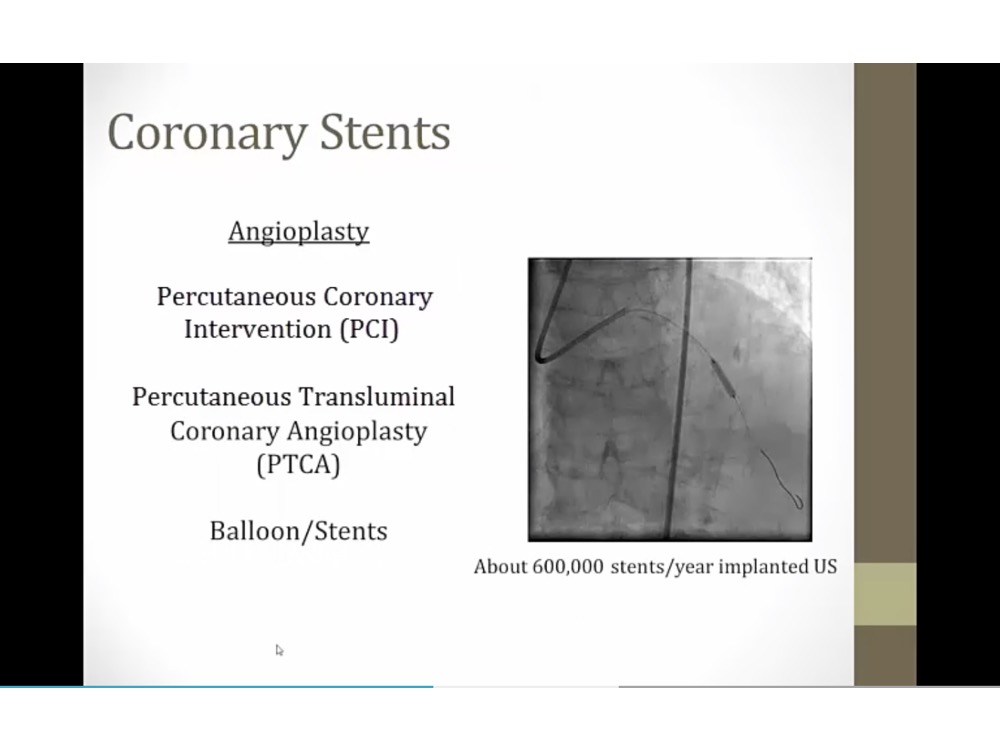 Coronary Stents

Angioplasty

Percutaneous Coronary Intervention (PCI)

Percutaneous Transluminal Coronary Angioplasty (PTCA)

Balloon/Stents

About 600,000 stents/year implanted US